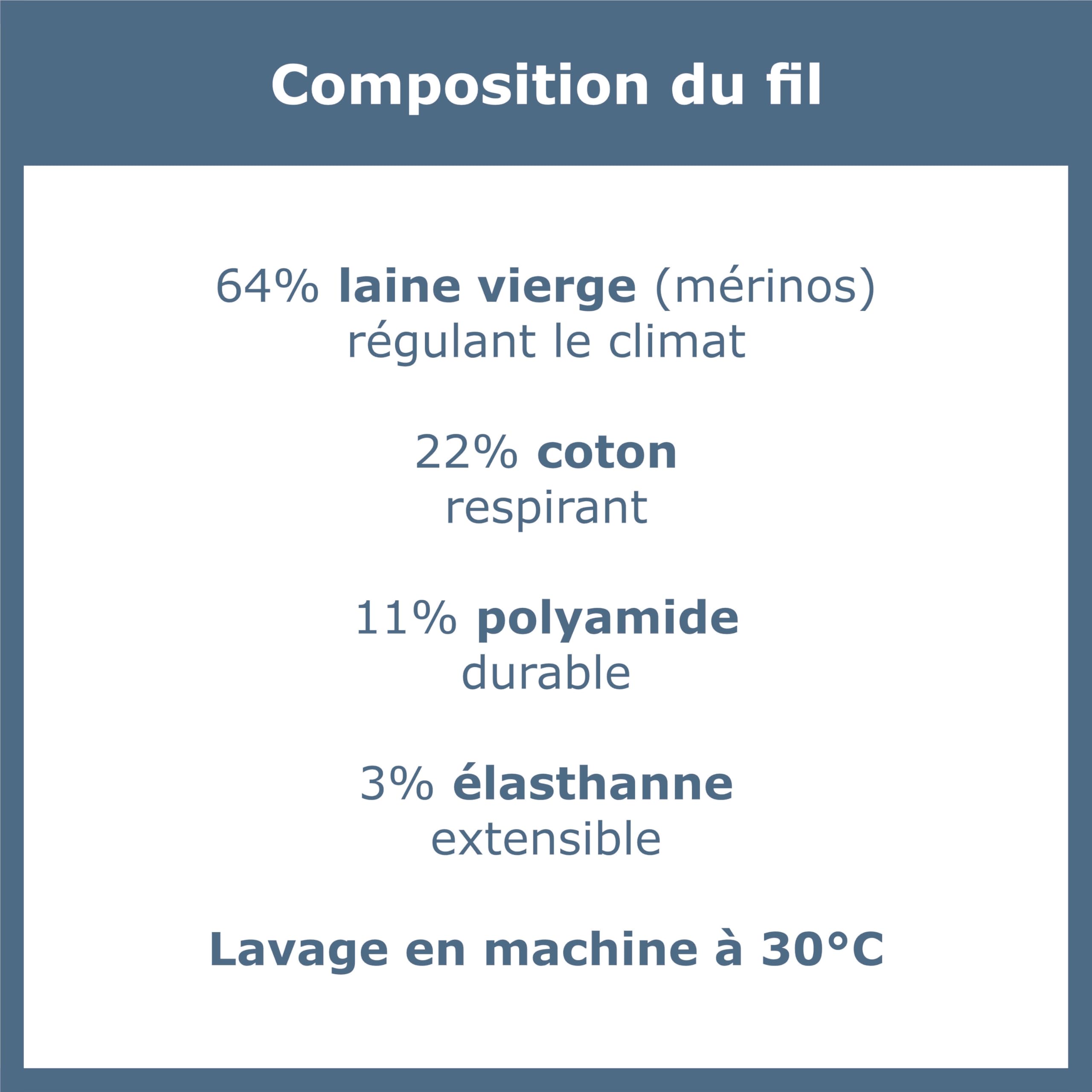 Composition du fil

64% laine vierge (mérinos)
régulant le climat

22% coton
respirant

11% polyamide
durable

3% élasthanne
extensible

Lavage en machine à 30°C